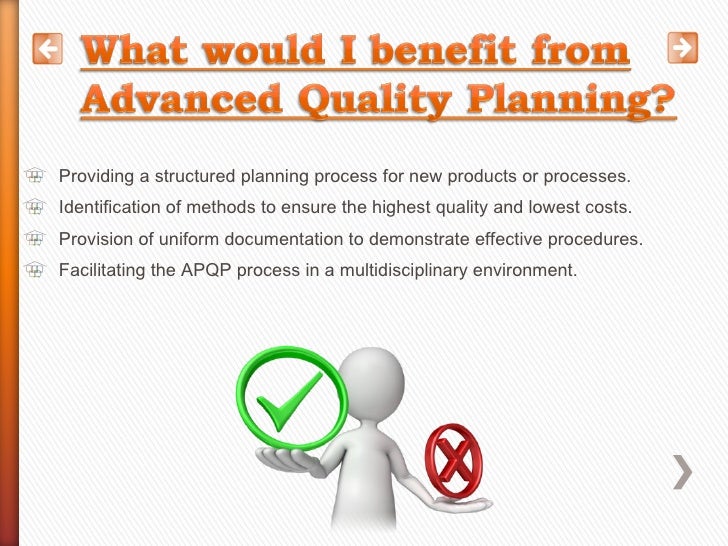 What would I benefit from Advanced Quality Planning?

Providing a structured planning process for new products or processes.

Identification of methods to ensure the highest quality and lowest costs.

Provision of uniform documentation to demonstrate effective procedures.

Facilitating the APQP process in a multidisciplinary environment.